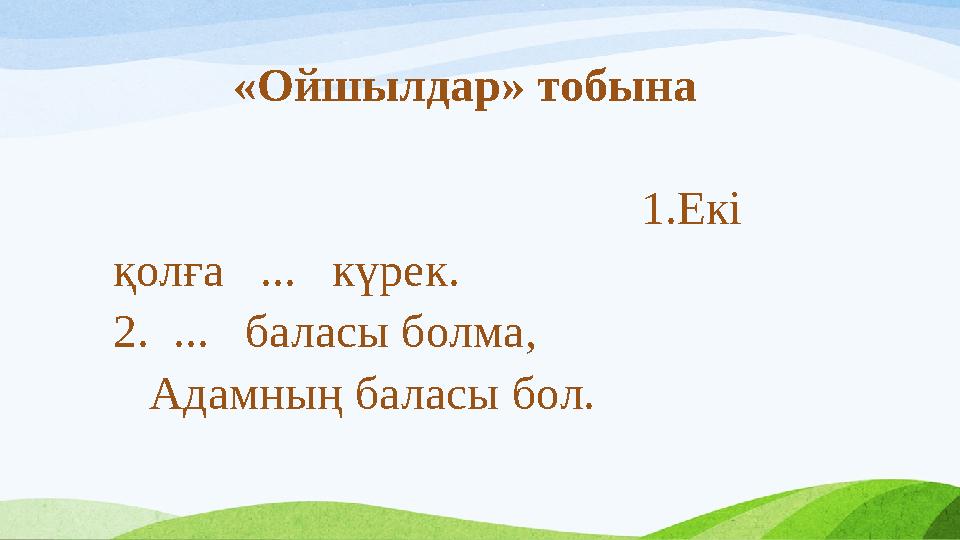 «Ойшылдар» тобына

1.Екі қолға ... күрек.
2. ... баласы болма,
Адамның баласы бол.